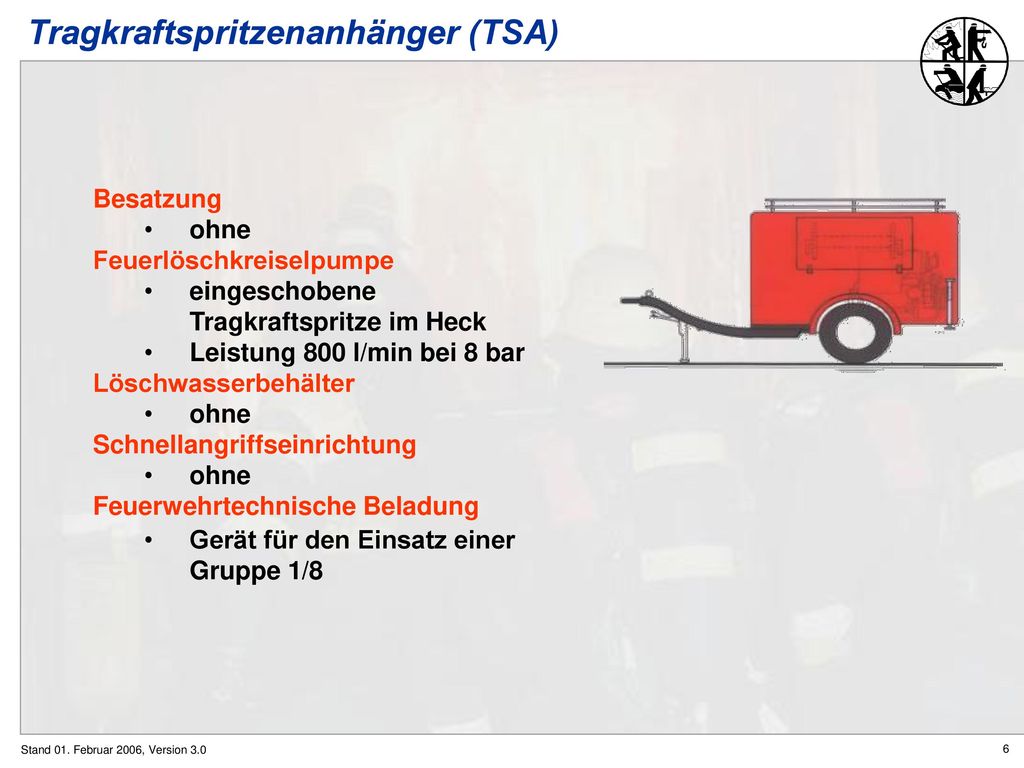 Tragkraftspritzenanhänger (TSA)

Besatzung
• ohne
Feuerlöschkreiselpumpe
• eingeschobene Tragkraftspritze im Heck
• Leistung 800 l/min bei 8 bar
Löschwasserbehälter
• ohne
Schnellangriffseinrichtung
• ohne
Feuerwehrtechnische Beladung
• Gerät für den Einsatz einer Gruppe 1/8

Stand 01. Februar 2006, Version 3.0

6